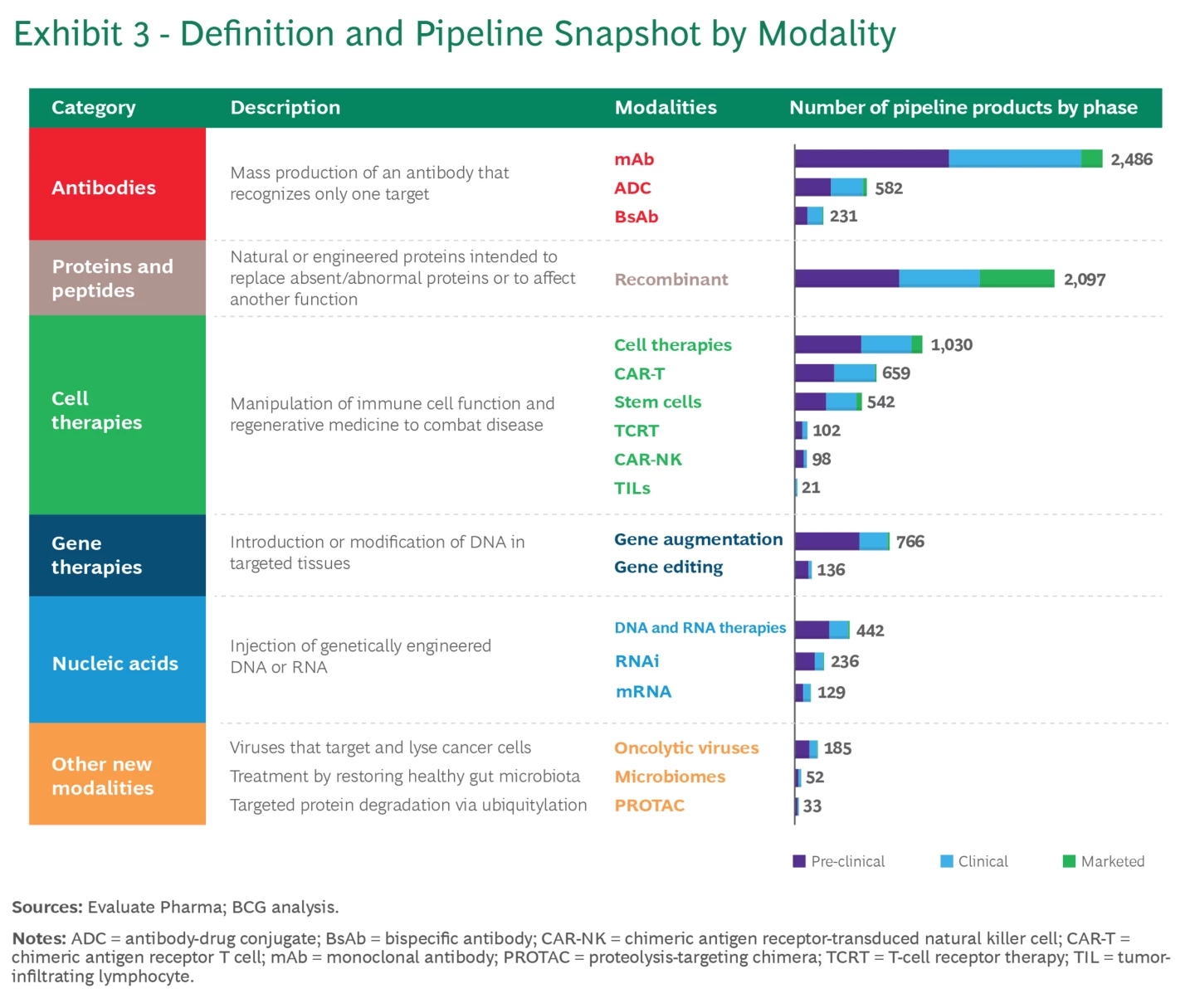 Exhibit 3 - Definition and Pipeline Snapshot by Modality

| Category | Description | Modalities | Number of pipeline products by phase |
|---|---|---|---|
| Antibodies | Mass production of an antibody that recognizes only one target | mAb | 2,486 |
| | | ADC | 582 |
| | | BsAb | 231 |
| Proteins and peptides | Natural or engineered proteins intended to replace absent/abnormal proteins or to affect another function | Recombinant | 2,097 |
| Cell therapies | Manipulation of immune cell function and regenerative medicine to combat disease | Cell therapies | 1,030 |
| | | CAR-T | 659 |
| | | Stem cells | 542 |
| | | TCRT | 102 |
| | | CAR-NK | 98 |
| | | TILs | 21 |
| Gene therapies | Introduction or modification of DNA in targeted tissues | Gene augmentation | 766 |
| | | Gene editing | 136 |
| Nucleic acids | Injection of genetically engineered DNA or RNA | DNA and RNA therapies | 442 |
| | | RNAi | 236 |
| | | mRNA | 129 |
| Other new modalities | Viruses that target and lyse cancer cells | Oncolytic viruses | 185 |
| | Treatment by restoring healthy gut microbiota | Microbiomes | 52 |
| | Targeted protein degradation via ubiquitylation | PROTAC | 33 |

Pre-clinical Clinical Marketed

Sources: Evaluate Pharma; BCG analysis.

Notes: ADC = antibody-drug conjugate; BsAb = bispecific antibody; CAR-NK = chimeric antigen receptor-transduced natural killer cell; CAR-T = chimeric antigen receptor T cell; mAb = monoclonal antibody; PROTAC = proteolysis-targeting chimera; TCRT = T-cell receptor therapy; TIL = tumor-infiltrating lymphocyte.